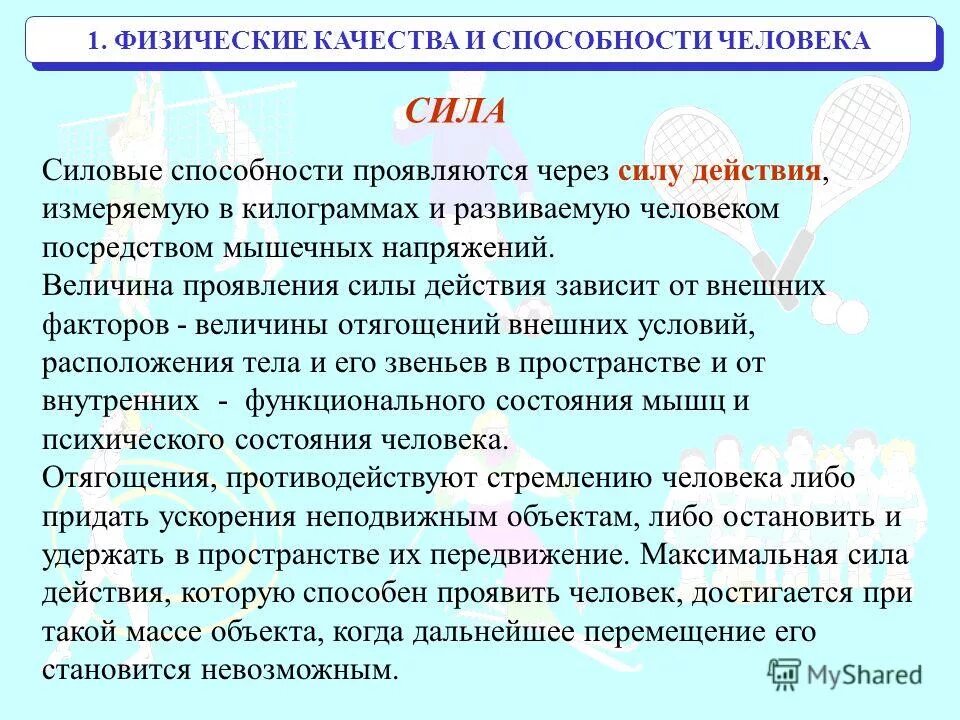 1. ФИЗИЧЕСКИЕ КАЧЕСТВА И СПОСОБНОСТИ ЧЕЛОВЕКА

СИЛА

Силовые способности проявляются через силу действия, измеряемую в килограммах и развиваемую человеком посредством мышечных напряжений.
Величина проявления силы действия зависит от внешних факторов - величины отягощений внешних условий, расположения тела и его звеньев в пространстве и от внутренних - функционального состояния мышц и психического состояния человека.
Отягощения, противодействуют стремлению человека либо придать ускорения неподвижным объектам, либо остановить и удержать в пространстве их передвижение. Максимальная сила действия, которую способен проявить человек, достигается при такой массе объекта, когда дальнейшее перемещение его становится невозможным.

MyShared